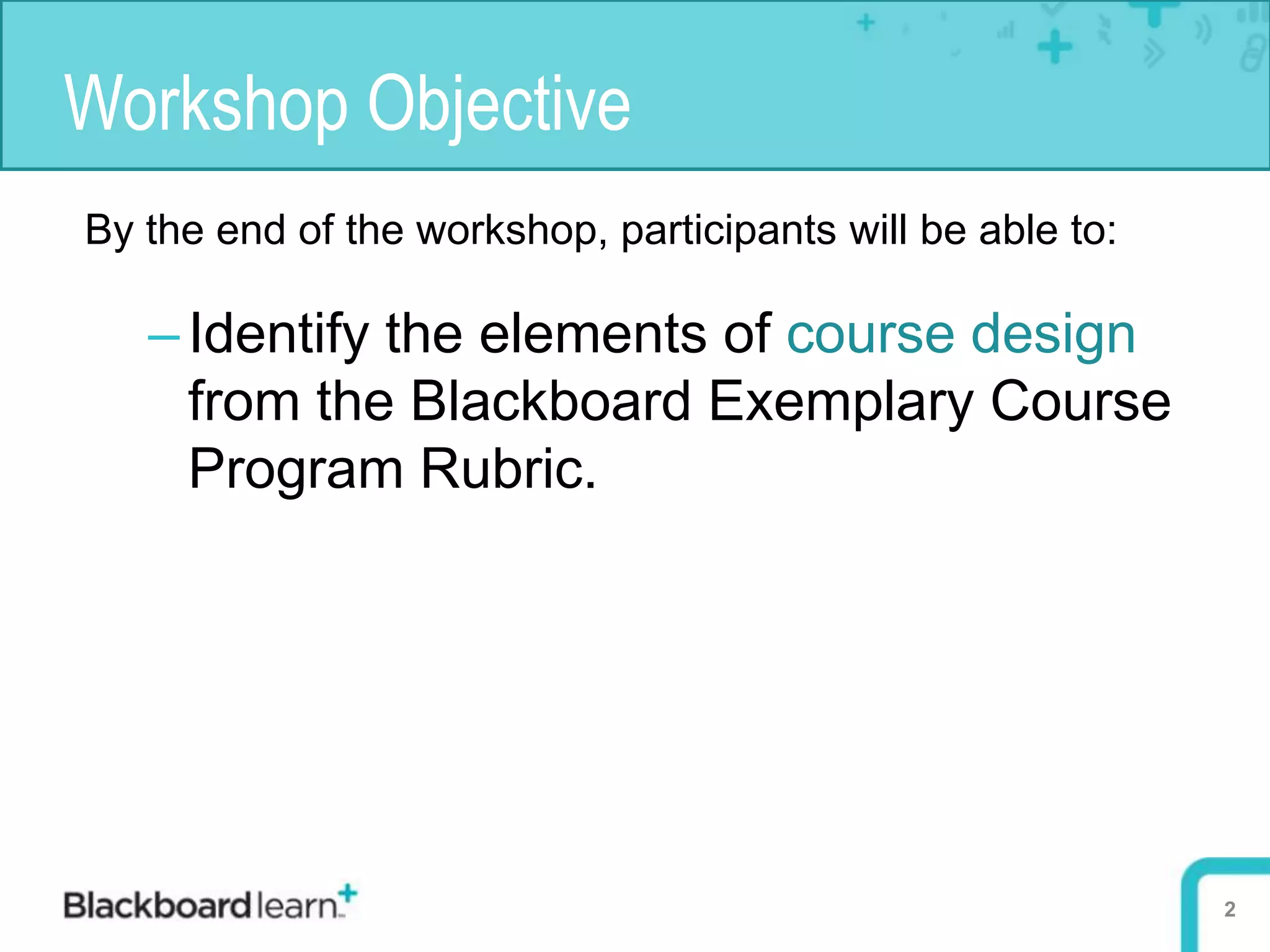 Workshop Objective

By the end of the workshop, participants will be able to:

– Identify the elements of course design from the Blackboard Exemplary Course Program Rubric.

Blackboard learn+

2